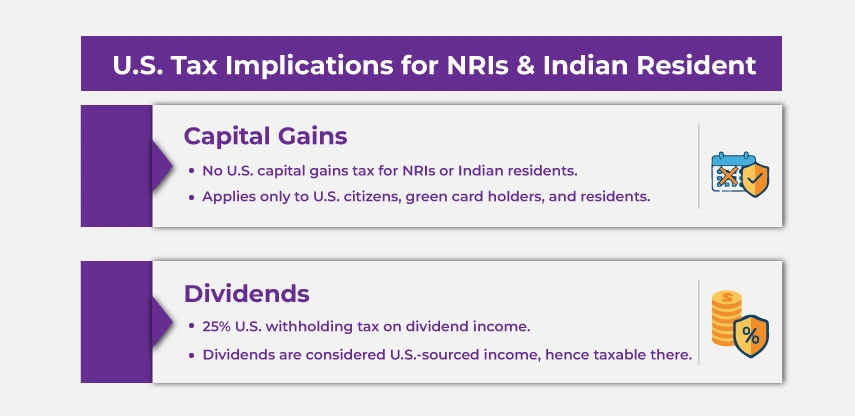 U.S. Tax Implications for NRIs & Indian Resident

Capital Gains

• No U.S. capital gains tax for NRIs or Indian residents.
• Applies only to U.S. citizens, green card holders, and residents.

Dividends

• 25% U.S. withholding tax on dividend income.
• Dividends are considered U.S.-sourced income, hence taxable there.

$

%